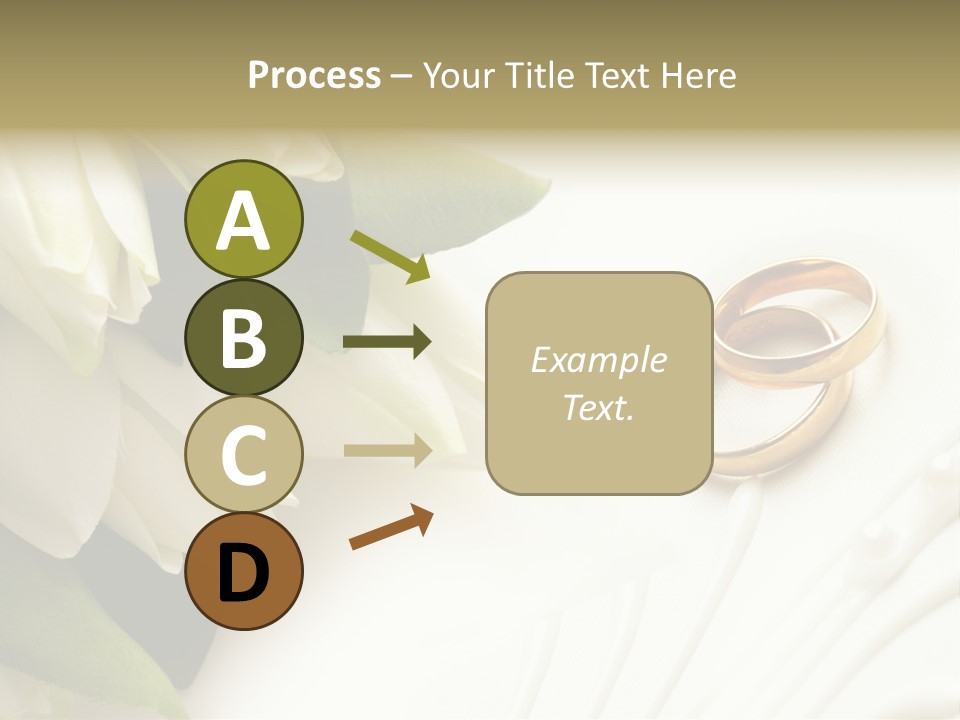 Process – Your Title Text Here

A

B

C

D

Example Text.